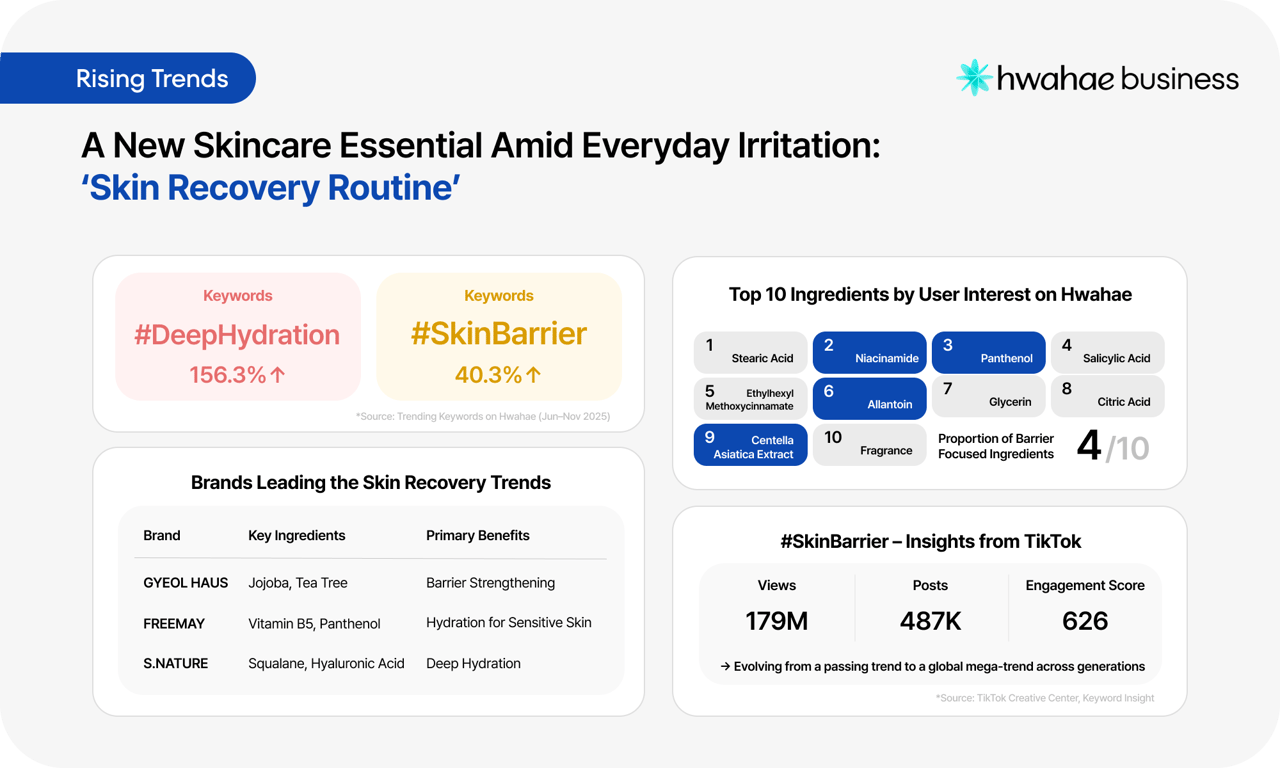 Rising Trends

hwahae business

A New Skincare Essential Amid Everyday Irritation:
'Skin Recovery Routine'

Keywords
#DeepHydration
156.3%↑

Keywords
#SkinBarrier
40.3%↑

*Source: Trending Keywords on Hwahae (Jun–Nov 2025)

Brands Leading the Skin Recovery Trends

| Brand | Key Ingredients | Primary Benefits |
|---|---|---|
| GYEOL HAUS | Jojoba, Tea Tree | Barrier Strengthening |
| FREEMAY | Vitamin B5, Panthenol | Hydration for Sensitive Skin |
| S.NATURE | Squalane, Hyaluronic Acid | Deep Hydration |

Top 10 Ingredients by User Interest on Hwahae

1 Stearic Acid
2 Niacinamide
3 Panthenol
4 Salicylic Acid
5 Ethylhexyl Methoxycinnamate
6 Allantoin
7 Glycerin
8 Citric Acid
9 Centella Asiatica Extract
10 Fragrance

Proportion of Barrier Focused Ingredients 4/10

#SkinBarrier – Insights from TikTok

| Views | Posts | Engagement Score |
|---|---|---|
| 179M | 487K | 626 |

→ Evolving from a passing trend to a global mega-trend across generations

*Source: TikTok Creative Center, Keyword Insight